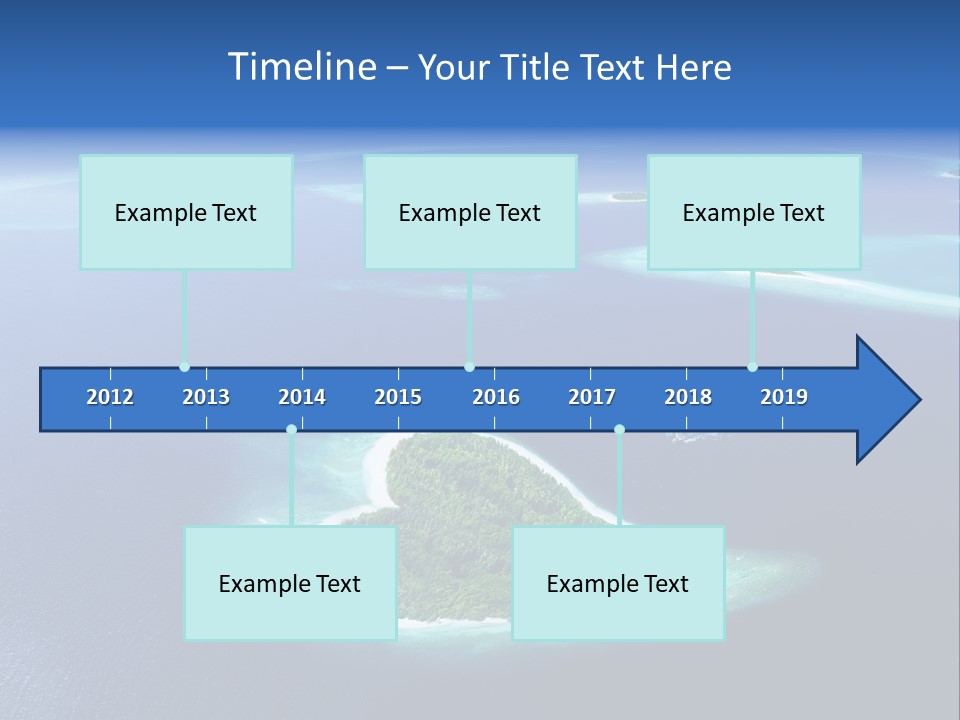 Timeline – Your Title Text Here

Example Text

Example Text

Example Text

2012 2013 2014 2015 2016 2017 2018 2019

Example Text

Example Text